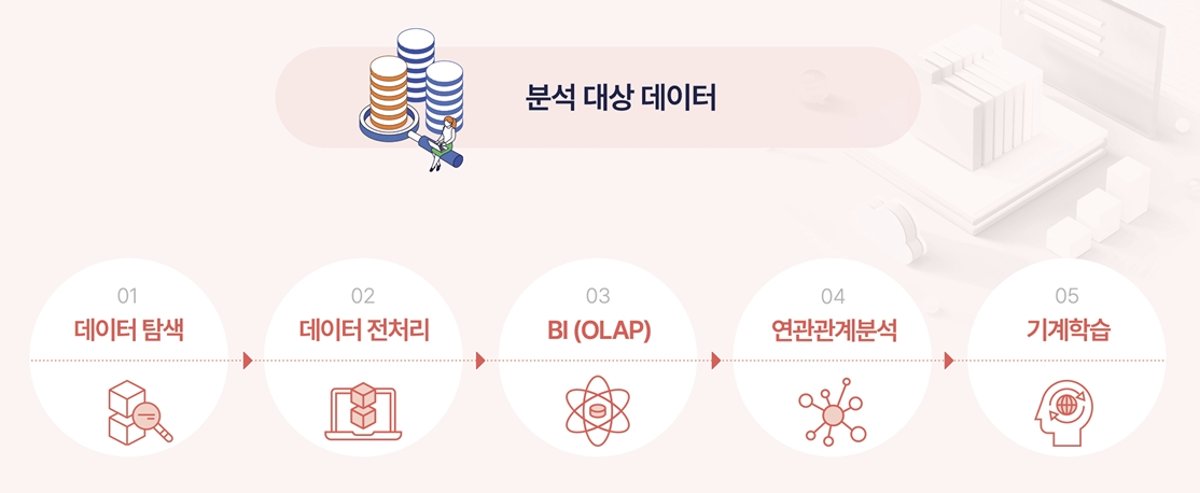 분석 대상 데이터

01
데이터 탐색

02
데이터 전처리

03
BI (OLAP)

04
연관관계분석

05
기계학습